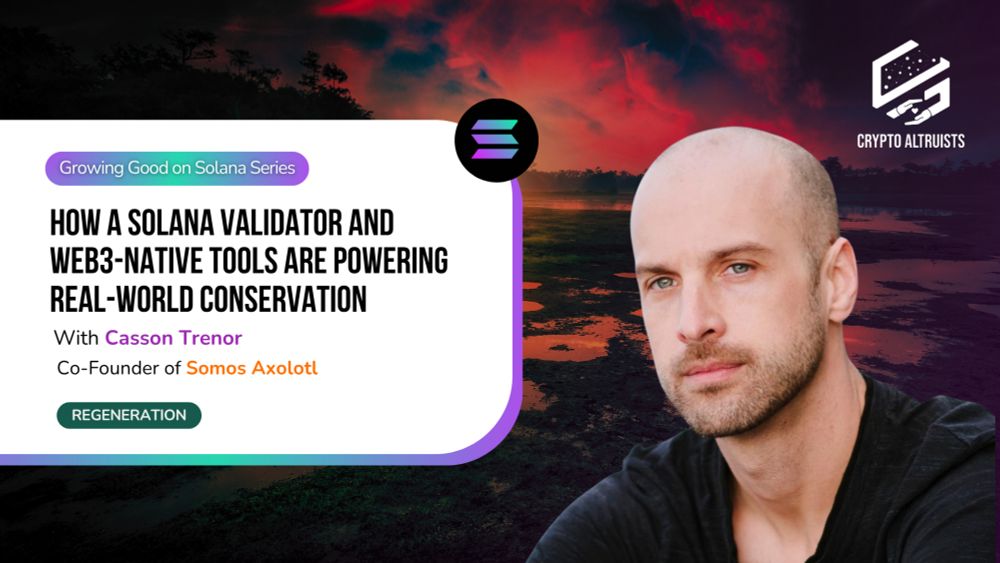 CRYPTO ALTRUISTS

Growing Good on Solana Series

HOW A SOLANA VALIDATOR AND WEB3-NATIVE TOOLS ARE POWERING REAL-WORLD CONSERVATION

With Casson Trenor

Co-Founder of Somos Axolotl

REGENERATION